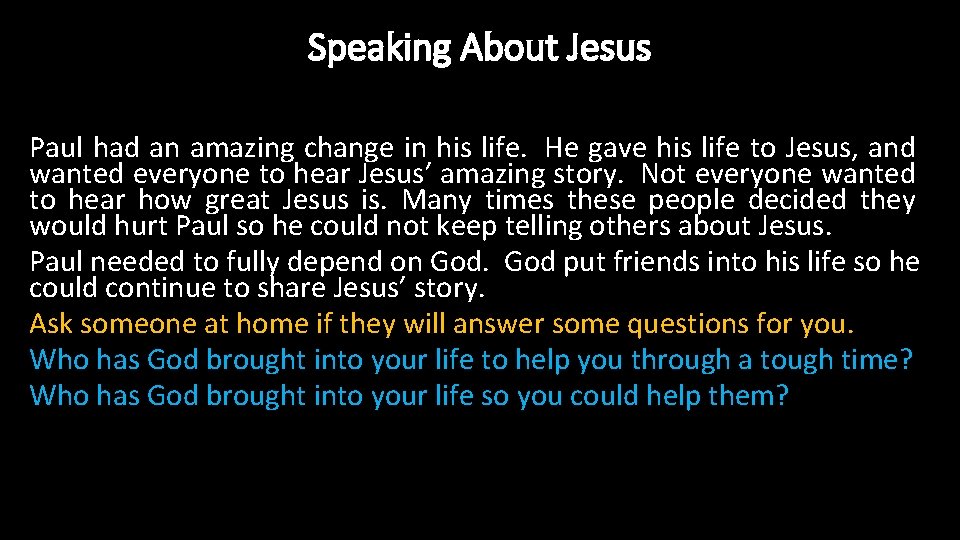 Speaking About Jesus

Paul had an amazing change in his life. He gave his life to Jesus, and wanted everyone to hear Jesus’ amazing story. Not everyone wanted to hear how great Jesus is. Many times these people decided they would hurt Paul so he could not keep telling others about Jesus.

Paul needed to fully depend on God. God put friends into his life so he could continue to share Jesus’ story.

Ask someone at home if they will answer some questions for you.

Who has God brought into your life to help you through a tough time?

Who has God brought into your life so you could help them?